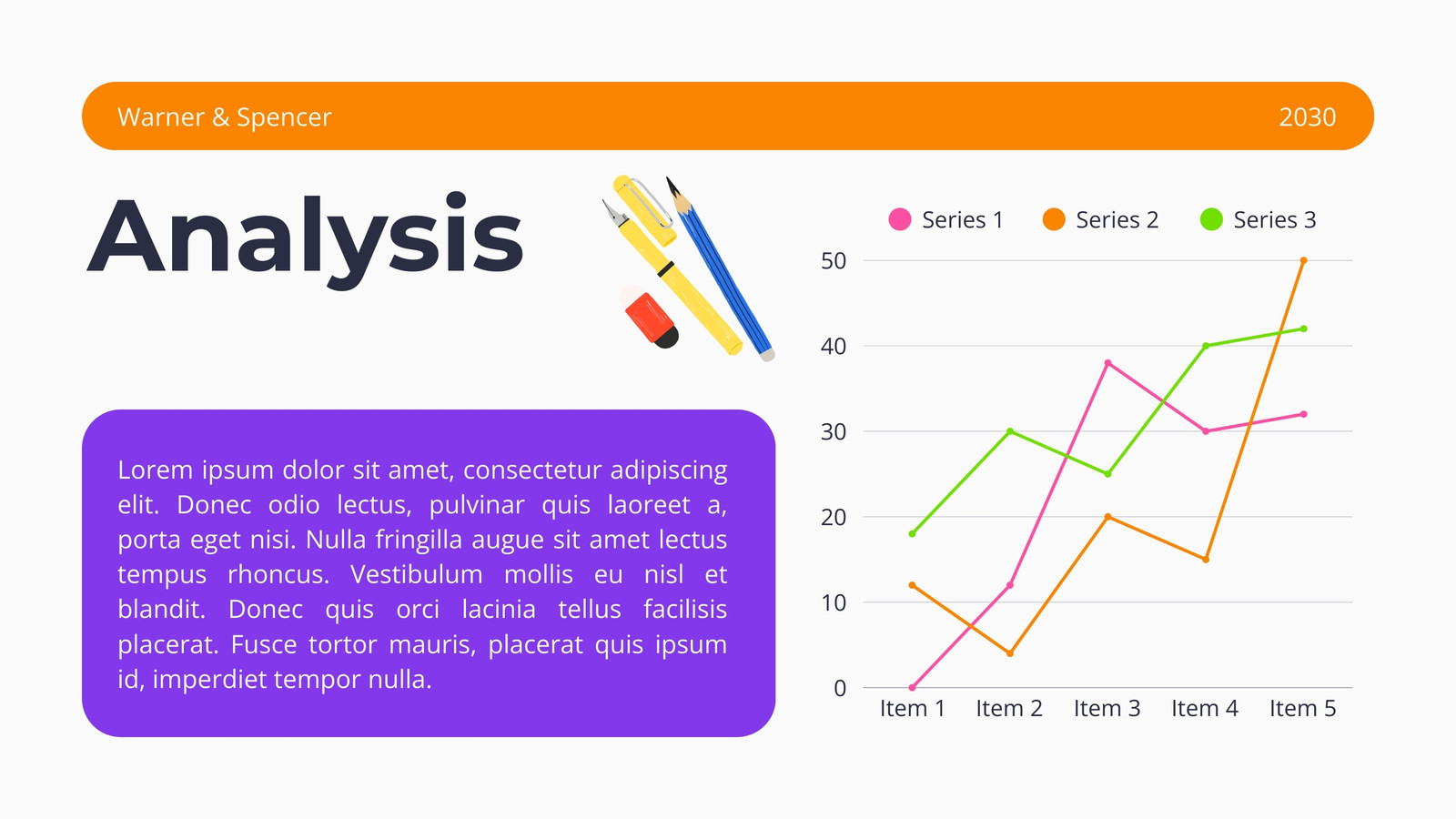 Warner & Spencer

2030

Analysis

Lorem ipsum dolor sit amet, consectetur adipiscing elit. Donec odio lectus, pulvinar quis laoreet a, porta eget nisi. Nulla fringilla augue sit amet lectus tempus rhoncus. Vestibulum mollis eu nisl et blandit. Donec quis orci lacinia tellus facilisis placerat. Fusce tortor mauris, placerat quis ipsum id, imperdiet tempor nulla.

Series 1 Series 2 Series 3

50
40
30
20
10
0

Item 1 Item 2 Item 3 Item 4 Item 5